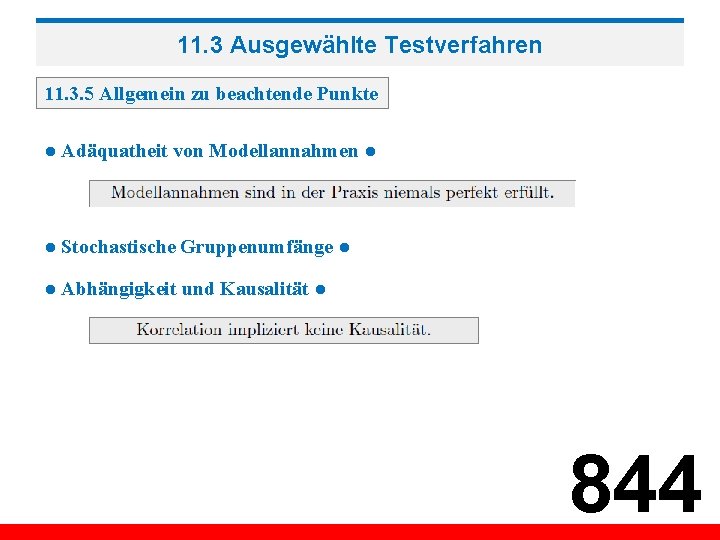 11.3 Ausgewählte Testverfahren

11.3.5 Allgemein zu beachtende Punkte

● Adäquatheit von Modellannahmen ●

Modellannahmen sind in der Praxis niemals perfekt erfüllt.

● Stochastische Gruppenumfänge ●

● Abhängigkeit und Kausalität ●

Korrelation impliziert keine Kausalität.

844